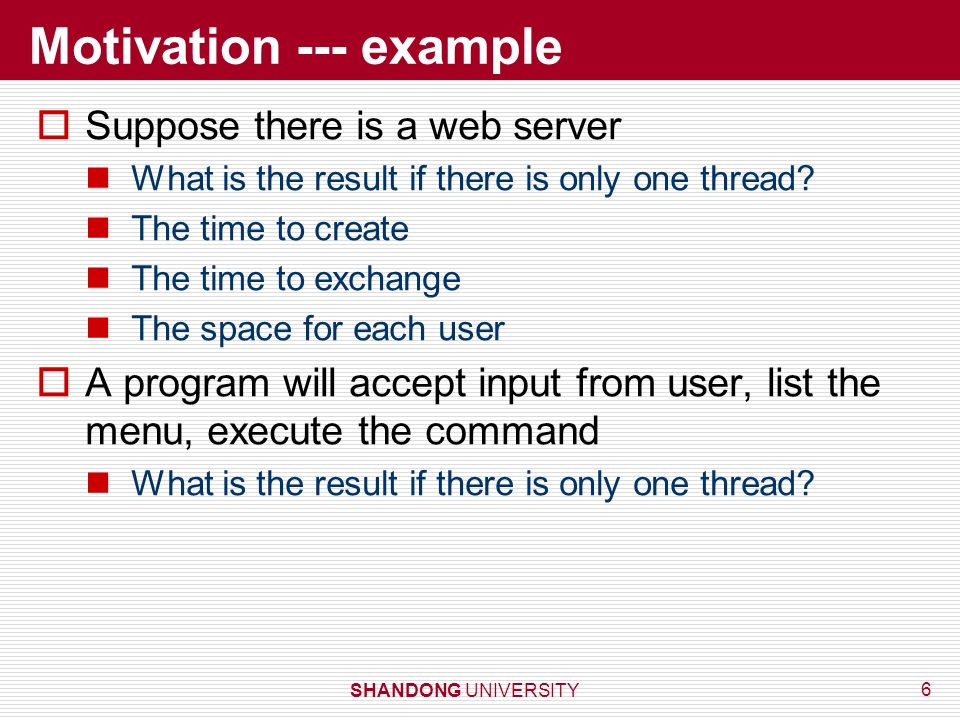 Motivation --- example

Suppose there is a web server

What is the result if there is only one thread?

The time to create

The time to exchange

The space for each user

A program will accept input from user, list the menu, execute the command

What is the result if there is only one thread?

SHANDONG UNIVERSITY

6